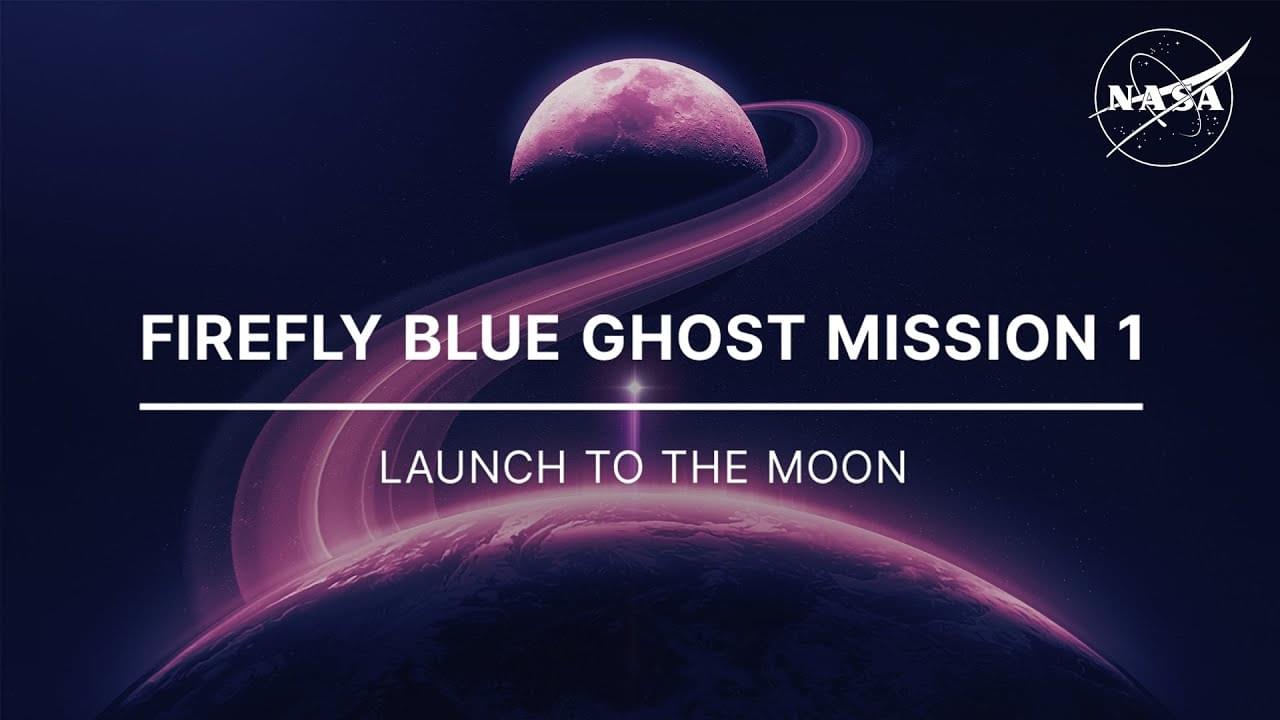 NASA

FIREFLY BLUE GHOST MISSION 1

LAUNCH TO THE MOON